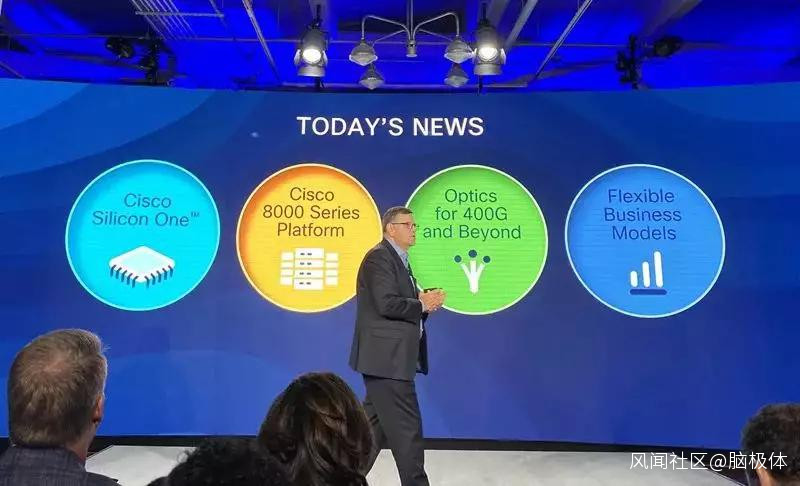 TODAY'S NEWS

Cisco Silicon One™

Cisco 8000 Series Platform

Optics for 400G and Beyond

Flexible Business Models

风闻社区@脑极体